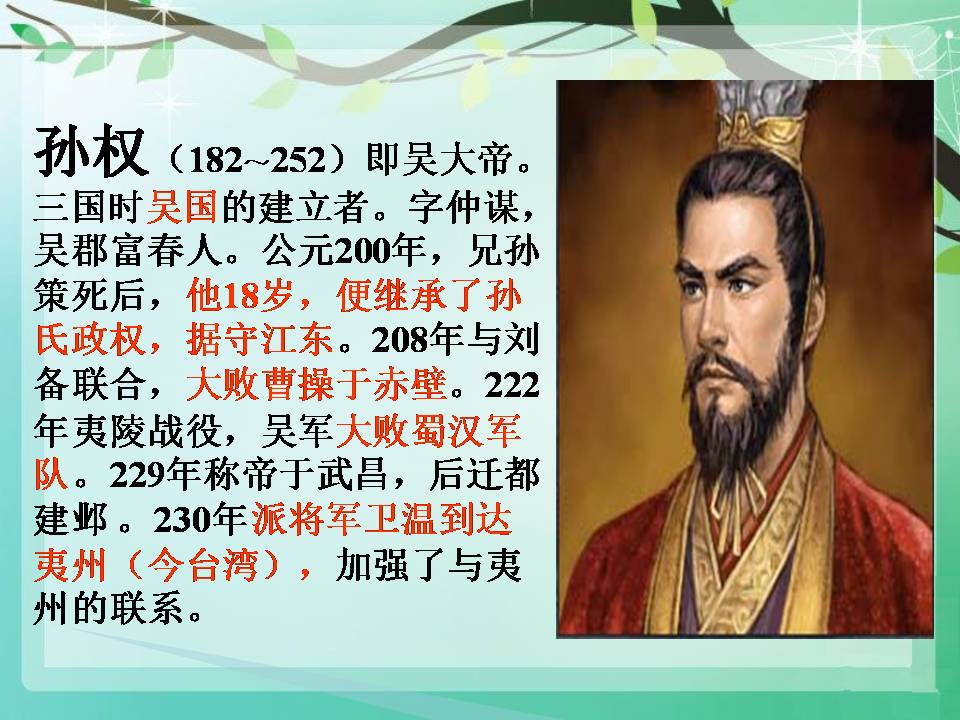 孙权（182~252）即吴大帝。三国时吴国的建立者。字仲谋，吴郡富春人。公元200年，兄孙策死后，他18岁，便继承了孙氏政权，据守江东。208年与刘备联合，大败曹操于赤壁。222年夷陵战役，吴军大败蜀汉军队。229年称帝于武昌，后迁都建邺。230年派将军卫温到达夷州（今台湾），加强了与夷州的联系。